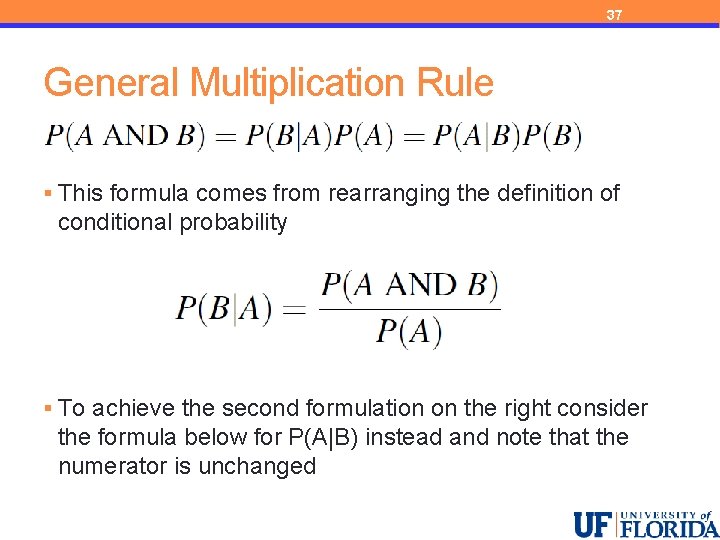 37

General Multiplication Rule

$P(A \text{ AND } B) = P(B|A)P(A) = P(A|B)P(B)$

▪ This formula comes from rearranging the definition of conditional probability

$P(B|A) = \frac{P(A \text{ AND } B)}{P(A)}$

▪ To achieve the second formulation on the right consider the formula below for P(A|B) instead and note that the numerator is unchanged

UF UNIVERSITY of FLORIDA